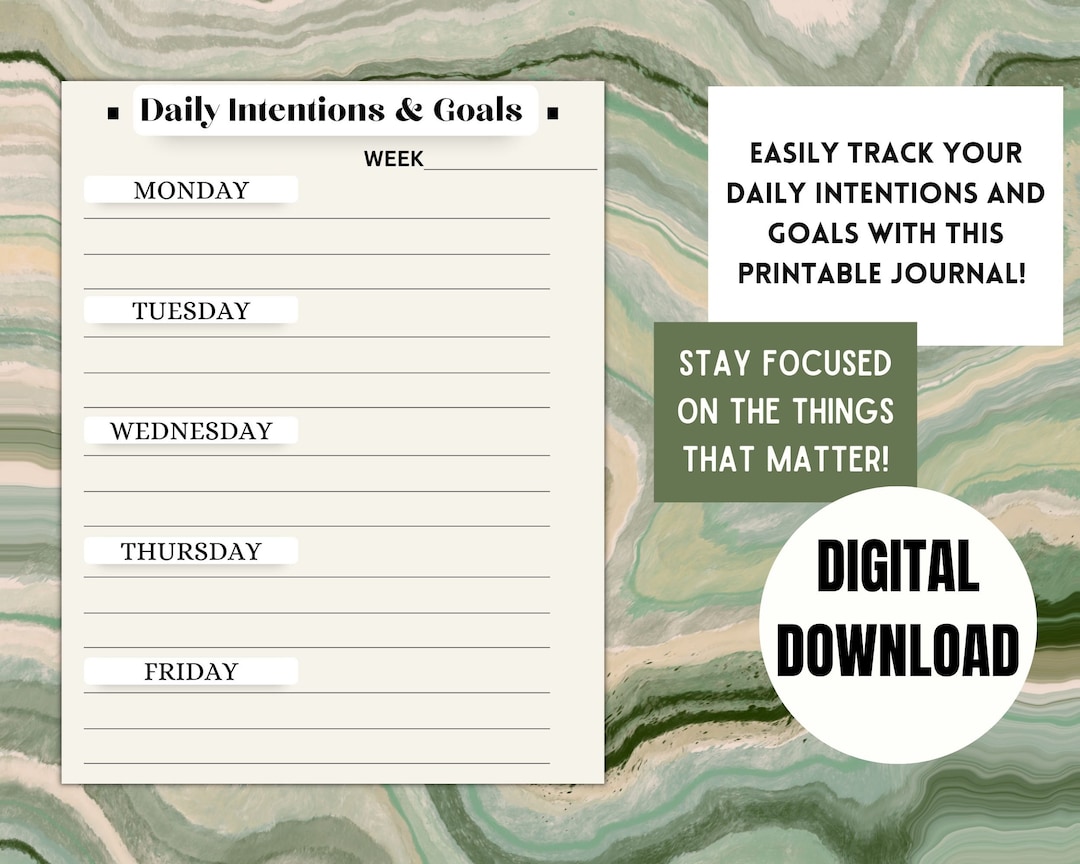 Daily Intentions & Goals

WEEK

MONDAY

TUESDAY

WEDNESDAY

THURSDAY

FRIDAY

EASILY TRACK YOUR DAILY INTENTIONS AND GOALS WITH THIS PRINTABLE JOURNAL!

STAY FOCUSED ON THE THINGS THAT MATTER!

DIGITAL DOWNLOAD